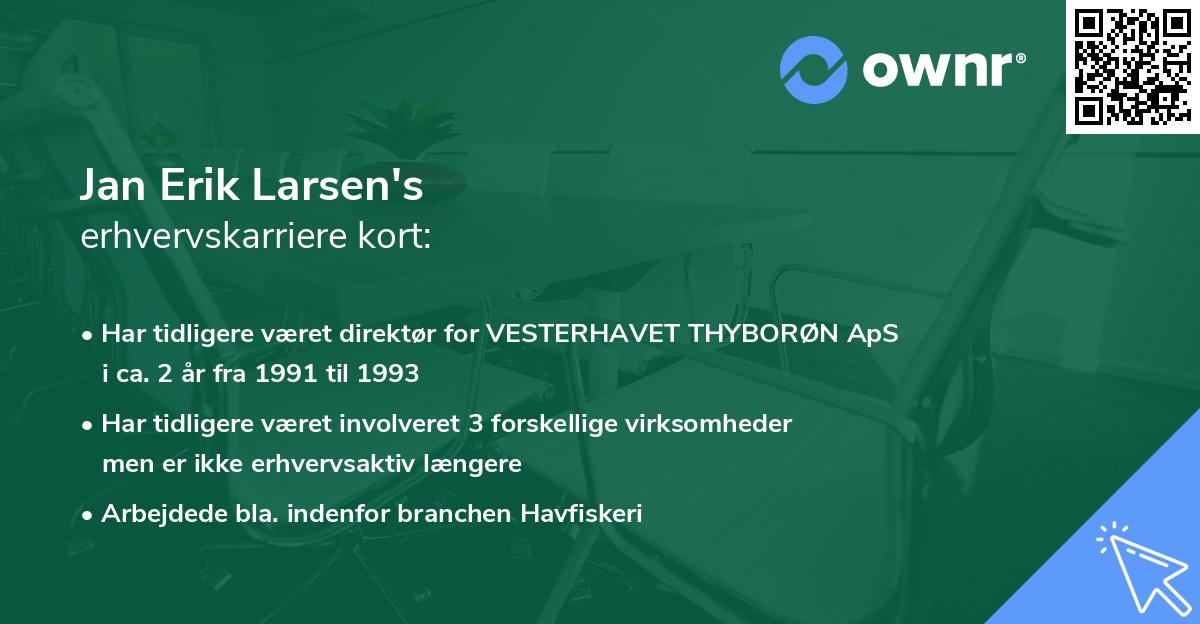 ownr®

Jan Erik Larsen's
erhvervskarriere kort:

• Har tidligere været direktør for VESTERHAVET THYBORØN ApS i ca. 2 år fra 1991 til 1993

• Har tidligere været involveret 3 forskellige virksomheder men er ikke erhvervsaktiv længere

• Arbejdede bla. indenfor branchen Havfiskeri